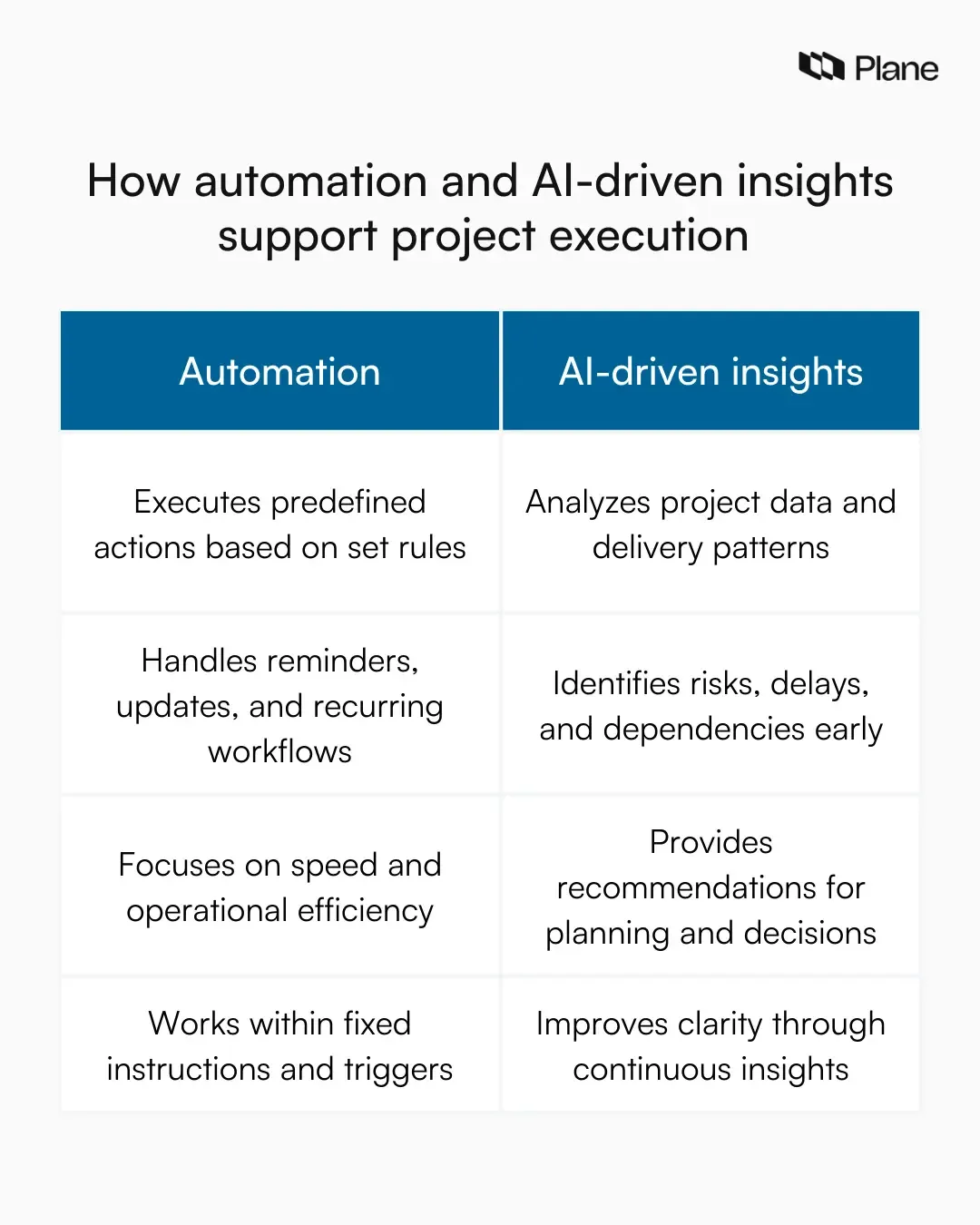 Plane

How automation and AI-driven insights support project execution

| Automation | AI-driven insights |
|---|---|
| Executes predefined actions based on set rules | Analyzes project data and delivery patterns |
| Handles reminders, updates, and recurring workflows | Identifies risks, delays, and dependencies early |
| Focuses on speed and operational efficiency | Provides recommendations for planning and decisions |
| Works within fixed instructions and triggers | Improves clarity through continuous insights |